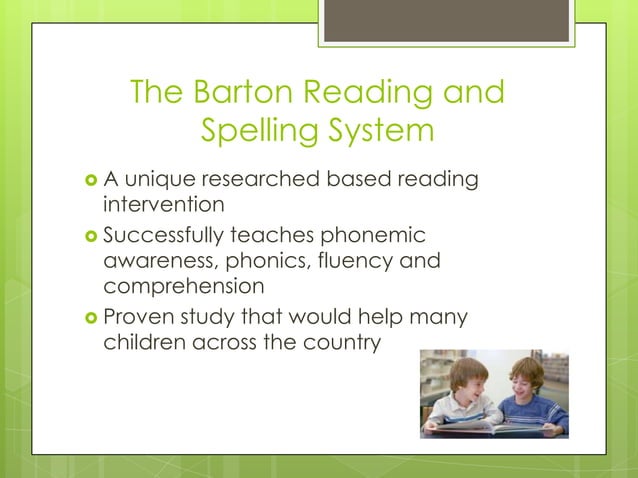 The Barton Reading and Spelling System

A unique researched based reading intervention

Successfully teaches phonemic awareness, phonics, fluency and comprehension

Proven study that would help many children across the country